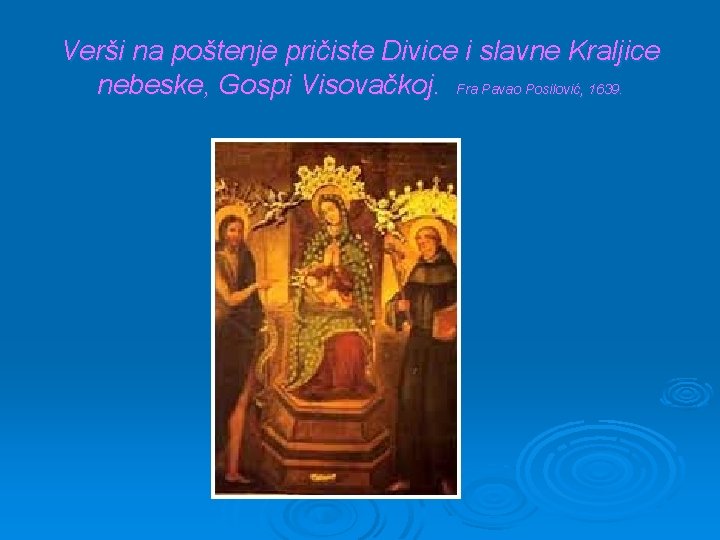 Verši na poštenje pričiste Divice i slavne Kraljice nebeske, Gospi Visovačkoj. Fra Pavao Posilović, 1639.